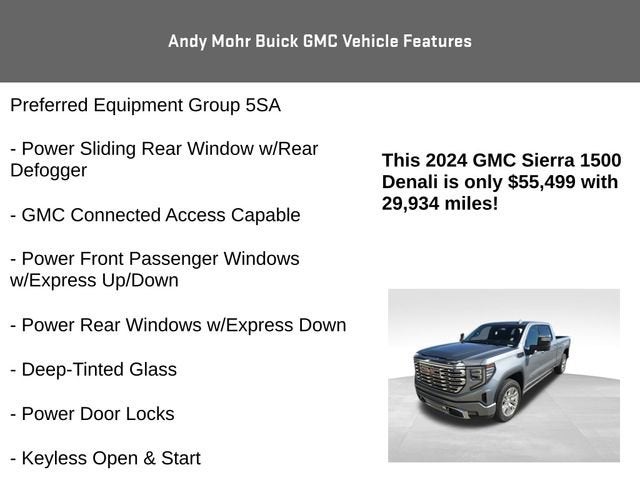 Andy Mohr Buick GMC Vehicle Features

Preferred Equipment Group 5SA

- Power Sliding Rear Window w/Rear Defogger

- GMC Connected Access Capable

- Power Front Passenger Windows w/Express Up/Down

- Power Rear Windows w/Express Down

- Deep-Tinted Glass

- Power Door Locks

- Keyless Open & Start

This 2024 GMC Sierra 1500 Denali is only $55,499 with 29,934 miles!